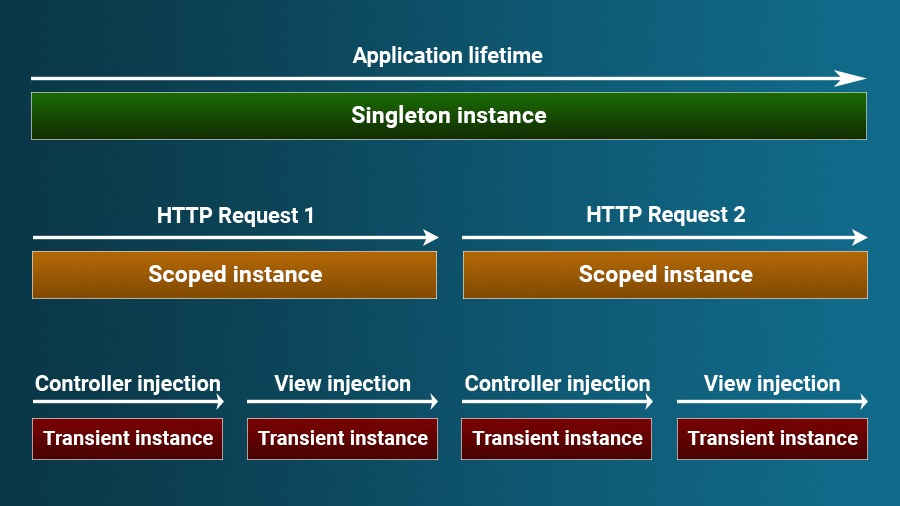 Application lifetime

Singleton instance

HTTP Request 1

Scoped instance

HTTP Request 2

Scoped instance

Controller injection

Transient instance

View injection

Transient instance

Controller injection

Transient instance

View injection

Transient instance